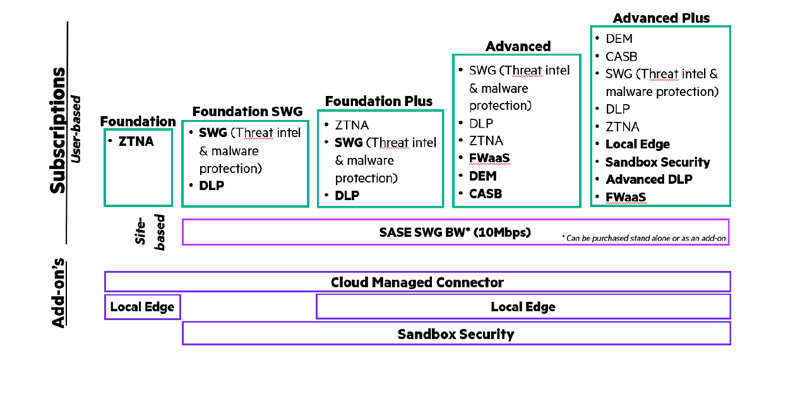 Subscriptions
User-based

Foundation
• ZTNA

Foundation SWG
• SWG (Threat intel & malware protection)
• DLP

Foundation Plus
• ZTNA
• SWG (Threat intel & malware protection)
• DLP

Advanced
• SWG (Threat intel & malware protection)
• DLP
• ZTNA
• FWaaS
• DEM
• CASB

Advanced Plus
• DEM
• CASB
• SWG (Threat intel & malware protection)
• DLP
• ZTNA
• Local Edge
• Sandbox Security
• Advanced DLP
• FWaaS

Site-based
SASE SWG BW* (10Mbps)
* Can be purchased stand alone or as an add-on

Add-on's
Cloud Managed Connector
Local Edge
Local Edge
Sandbox Security